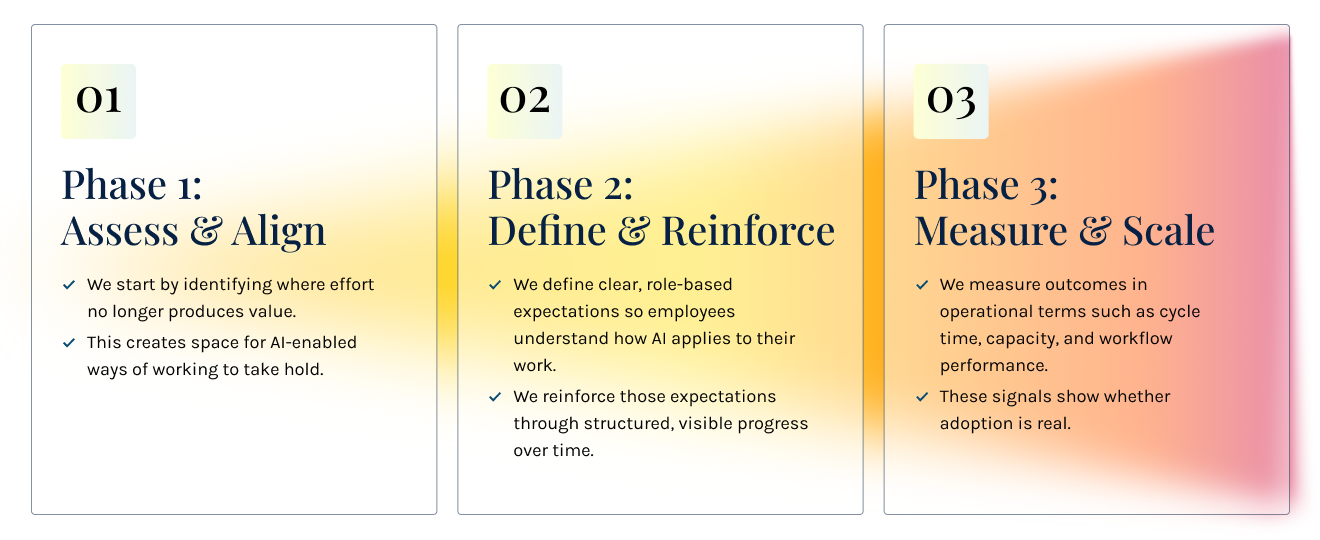 01

Phase 1:
Assess & Align

We start by identifying where effort no longer produces value.

This creates space for AI-enabled ways of working to take hold.

02

Phase 2:
Define & Reinforce

We define clear, role-based expectations so employees understand how AI applies to their work.

We reinforce those expectations through structured, visible progress over time.

03

Phase 3:
Measure & Scale

We measure outcomes in operational terms such as cycle time, capacity, and workflow performance.

These signals show whether adoption is real.